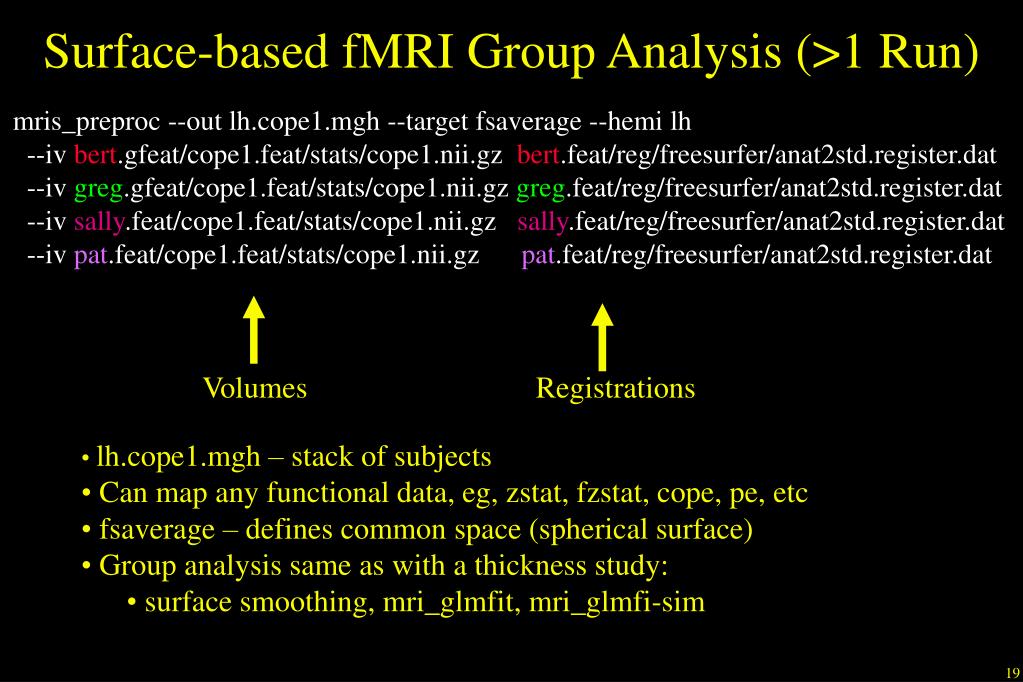 Surface-based fMRI Group Analysis (>1 Run)

mris_preproc --out lh.cope1.mgh --target fsaverage --hemi lh
--iv bert.gfeat/cope1.feat/stats/cope1.nii.gz bert.feat/reg/freesurfer/anat2std.register.dat
--iv greg.gfeat/cope1.feat/stats/cope1.nii.gz greg.feat/reg/freesurfer/anat2std.register.dat
--iv sally.feat/cope1.feat/stats/cope1.nii.gz sally.feat/reg/freesurfer/anat2std.register.dat
--iv pat.feat/cope1.feat/stats/cope1.nii.gz pat.feat/reg/freesurfer/anat2std.register.dat

Volumes

Registrations

• lh.cope1.mgh – stack of subjects
• Can map any functional data, eg, zstat, fzstat, cope, pe, etc
• fsaverage – defines common space (spherical surface)
• Group analysis same as with a thickness study:
• surface smoothing, mri_glmfit, mri_glmfi-sim

19